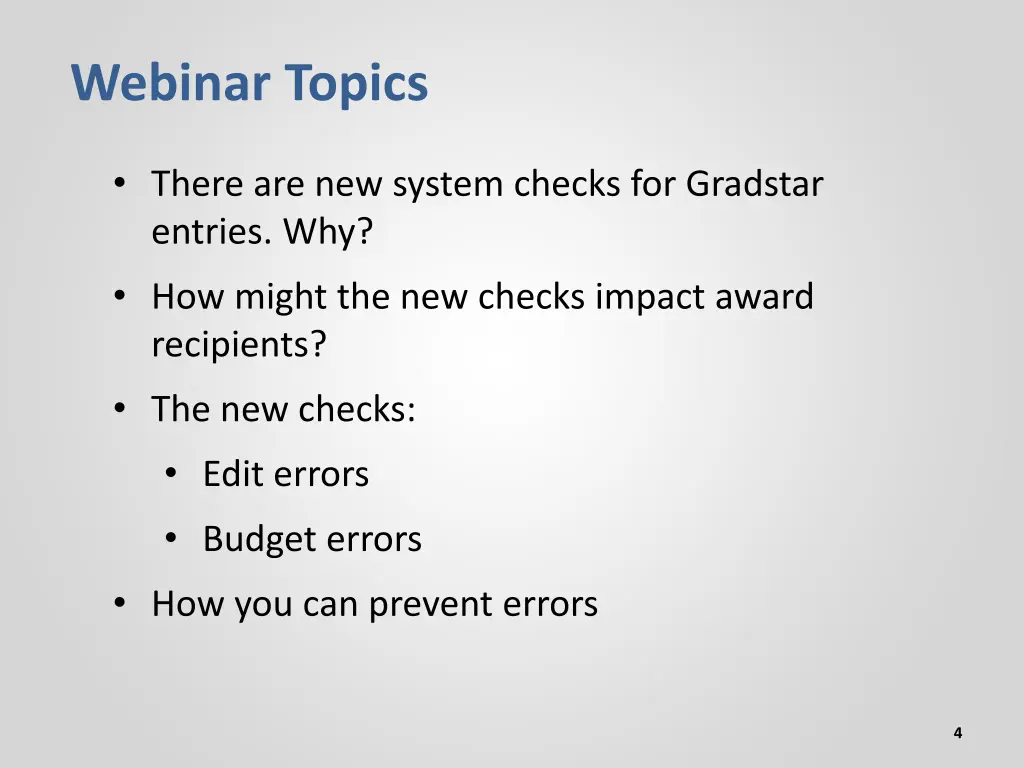 Webinar Topics

• There are new system checks for Gradstar entries. Why?
• How might the new checks impact award recipients?
• The new checks:
  • Edit errors
  • Budget errors
• How you can prevent errors

4